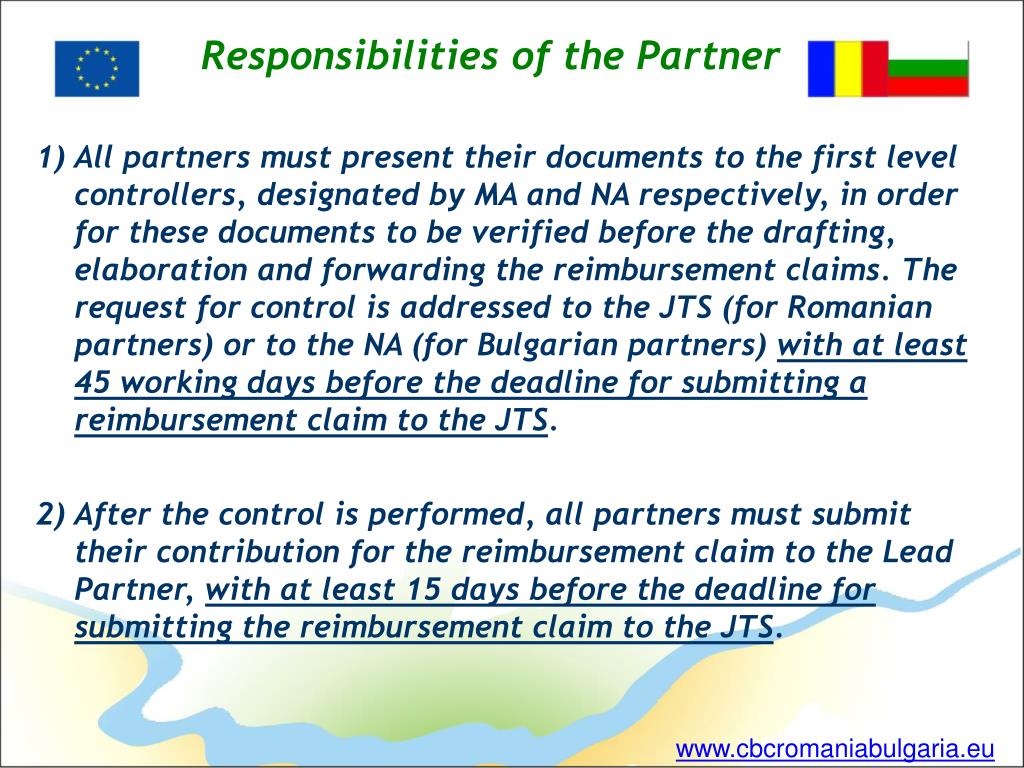 Responsibilities of the Partner

1) All partners must present their documents to the first level controllers, designated by MA and NA respectively, in order for these documents to be verified before the drafting, elaboration and forwarding the reimbursement claims. The request for control is addressed to the JTS (for Romanian partners) or to the NA (for Bulgarian partners) with at least 45 working days before the deadline for submitting a reimbursement claim to the JTS.

2) After the control is performed, all partners must submit their contribution for the reimbursement claim to the Lead Partner, with at least 15 days before the deadline for submitting the reimbursement claim to the JTS.

www.cbcromaniabulgaria.eu